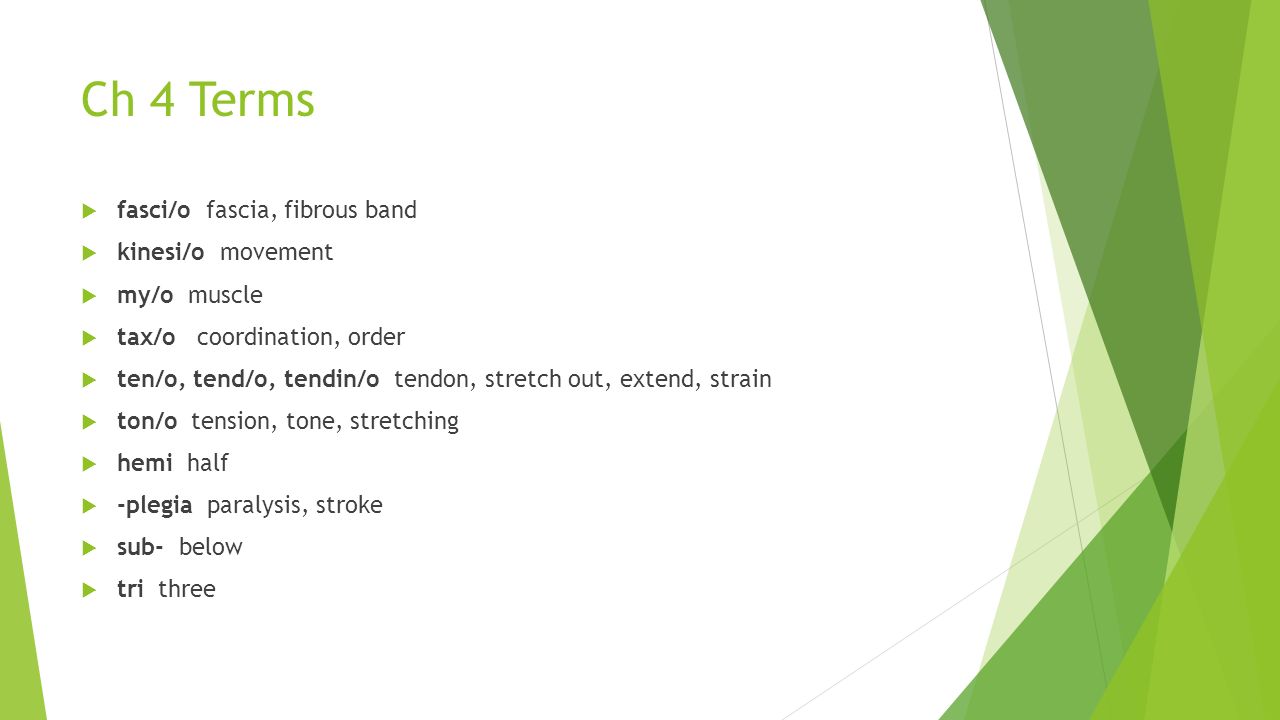 Ch 4 Terms

fasci/o fascia, fibrous band
kinesi/o movement
my/o muscle
tax/o coordination, order
ten/o, tend/o, tendin/o tendon, stretch out, extend, strain
ton/o tension, tone, stretching
hemi half
-plegia paralysis, stroke
sub- below
tri three